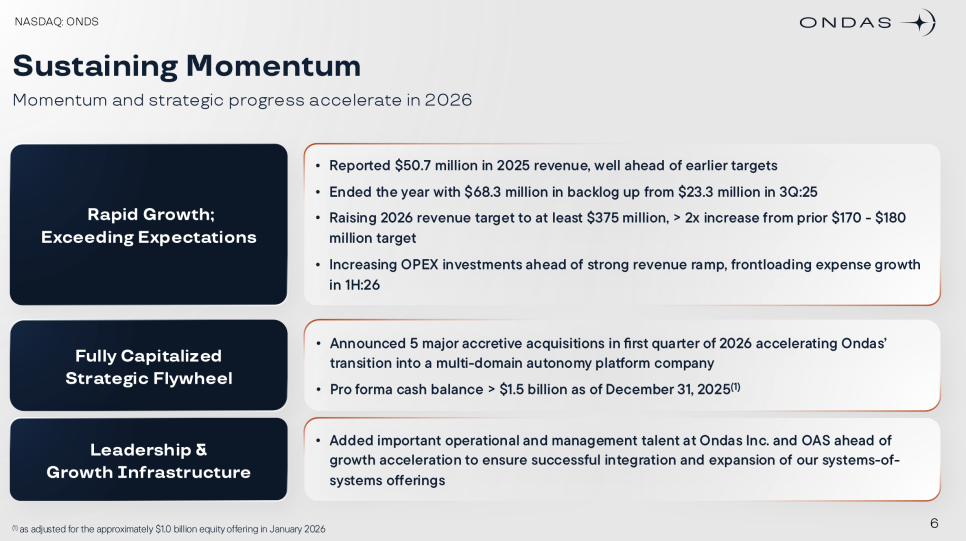 NASDAQ: ONDS

ONDAS

Sustaining Momentum

Momentum and strategic progress accelerate in 2026

Rapid Growth; Exceeding Expectations

• Reported $50.7 million in 2025 revenue, well ahead of earlier targets
• Ended the year with $68.3 million in backlog up from $23.3 million in 3Q:25
• Raising 2026 revenue target to at least $375 million, > 2x increase from prior $170 - $180 million target
• Increasing OPEX investments ahead of strong revenue ramp, frontloading expense growth in 1H:26

Fully Capitalized Strategic Flywheel

• Announced 5 major accretive acquisitions in first quarter of 2026 accelerating Ondas' transition into a multi-domain autonomy platform company
• Pro forma cash balance > $1.5 billion as of December 31, 2025$^{(1)}$

Leadership & Growth Infrastructure

• Added important operational and management talent at Ondas Inc. and OAS ahead of growth acceleration to ensure successful integration and expansion of our systems-of-systems offerings

$^{(1)}$ as adjusted for the approximately $1.0 billion equity offering in January 2026

6